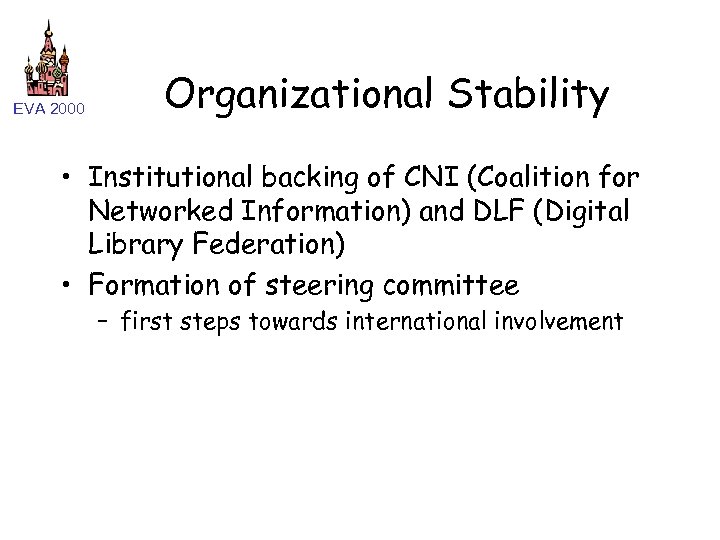 EVA 2000

Organizational Stability

• Institutional backing of CNI (Coalition for Networked Information) and DLF (Digital Library Federation)
• Formation of steering committee
– first steps towards international involvement